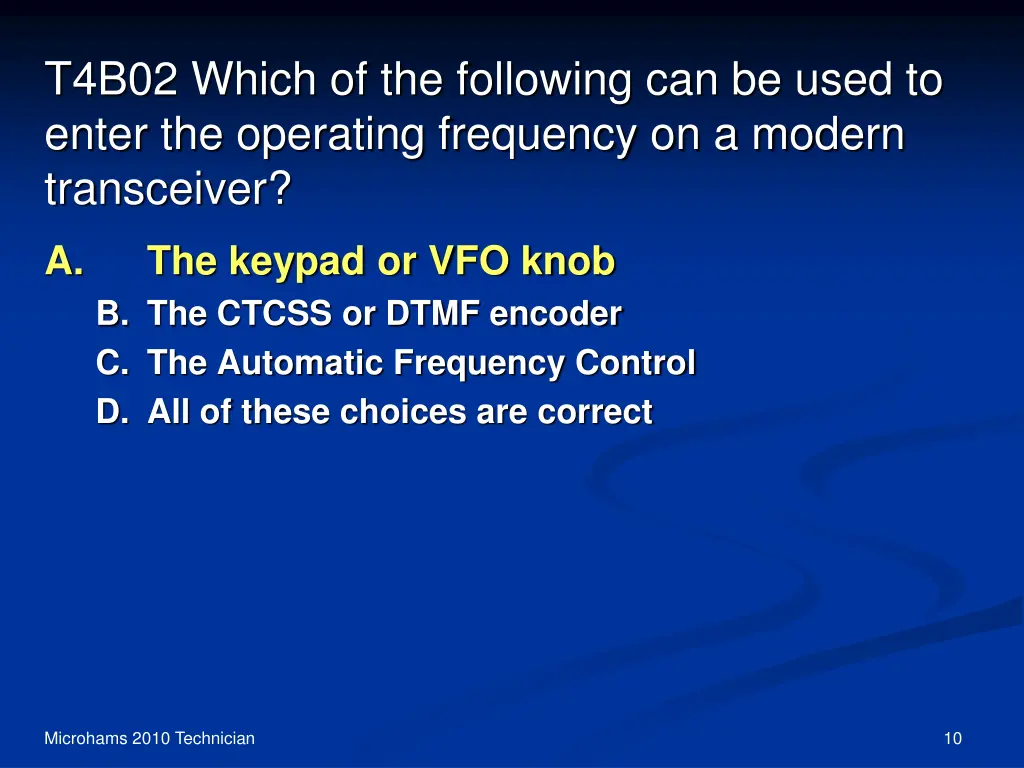 T4B02 Which of the following can be used to enter the operating frequency on a modern transceiver?

A. The keypad or VFO knob
B. The CTCSS or DTMF encoder
C. The Automatic Frequency Control
D. All of these choices are correct

Microhams 2010 Technician

10